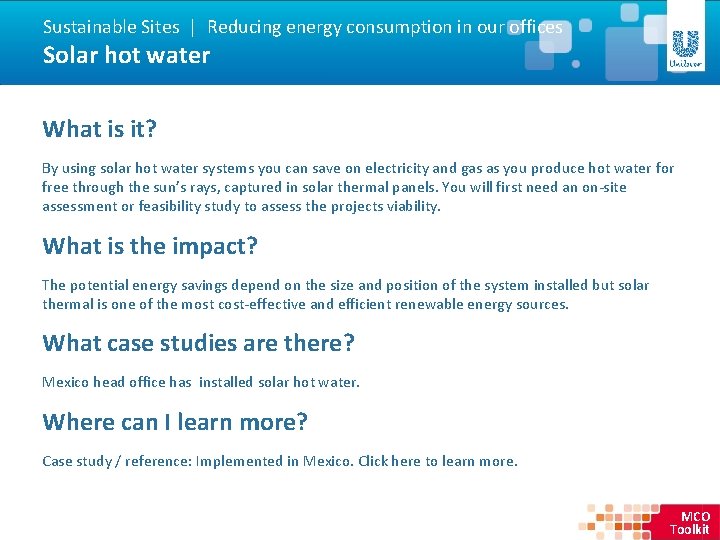 Sustainable Sites | Reducing energy consumption in our offices
Solar hot water

Unilever

What is it?

By using solar hot water systems you can save on electricity and gas as you produce hot water for free through the sun's rays, captured in solar thermal panels. You will first need an on-site assessment or feasibility study to assess the projects viability.

What is the impact?

The potential energy savings depend on the size and position of the system installed but solar thermal is one of the most cost-effective and efficient renewable energy sources.

What case studies are there?

Mexico head office has installed solar hot water.

Where can I learn more?

Case study / reference: Implemented in Mexico. Click here to learn more.

MCO Toolkit